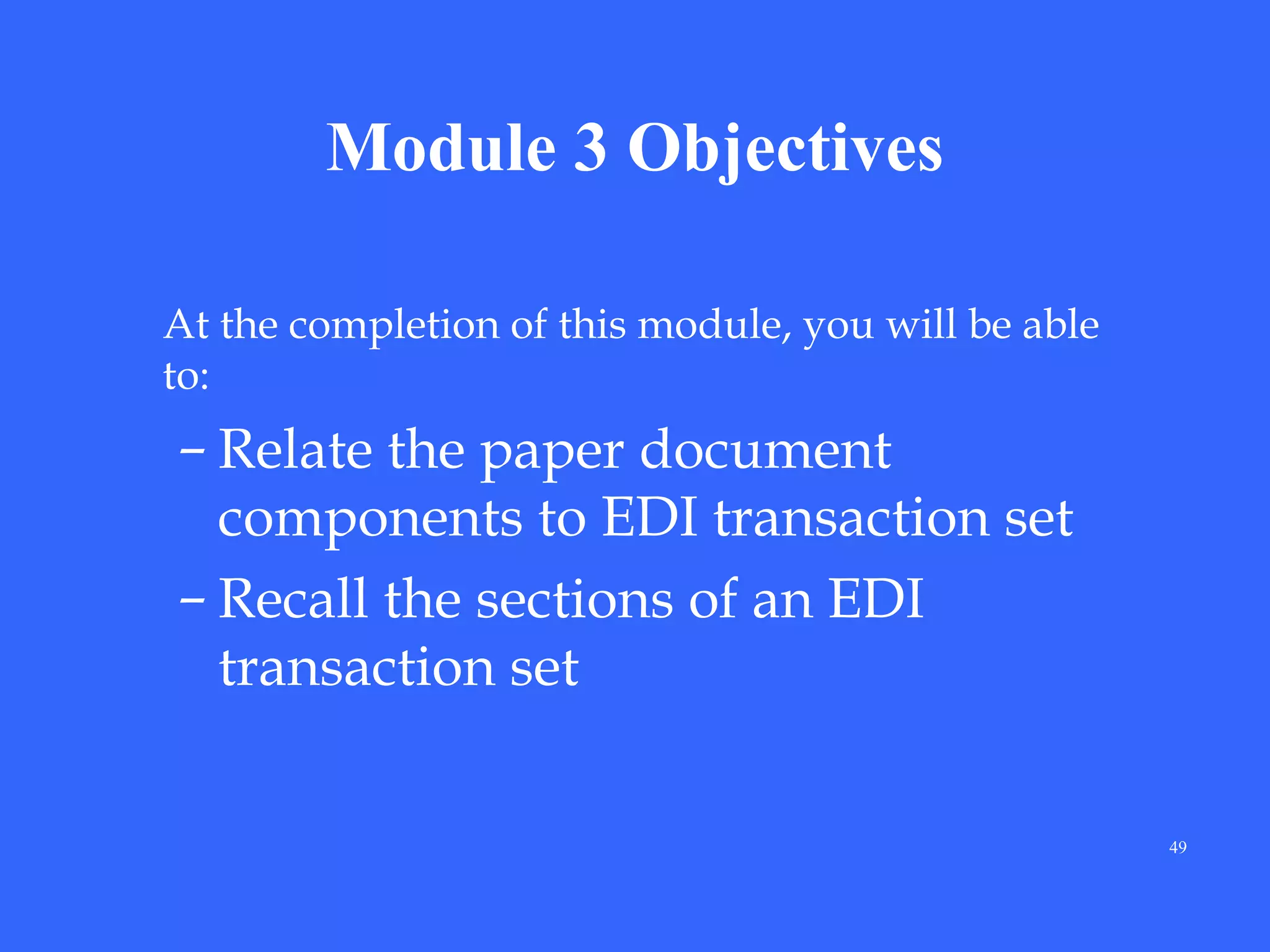 Module 3 Objectives

At the completion of this module, you will be able to:

– Relate the paper document components to EDI transaction set

– Recall the sections of an EDI transaction set

49